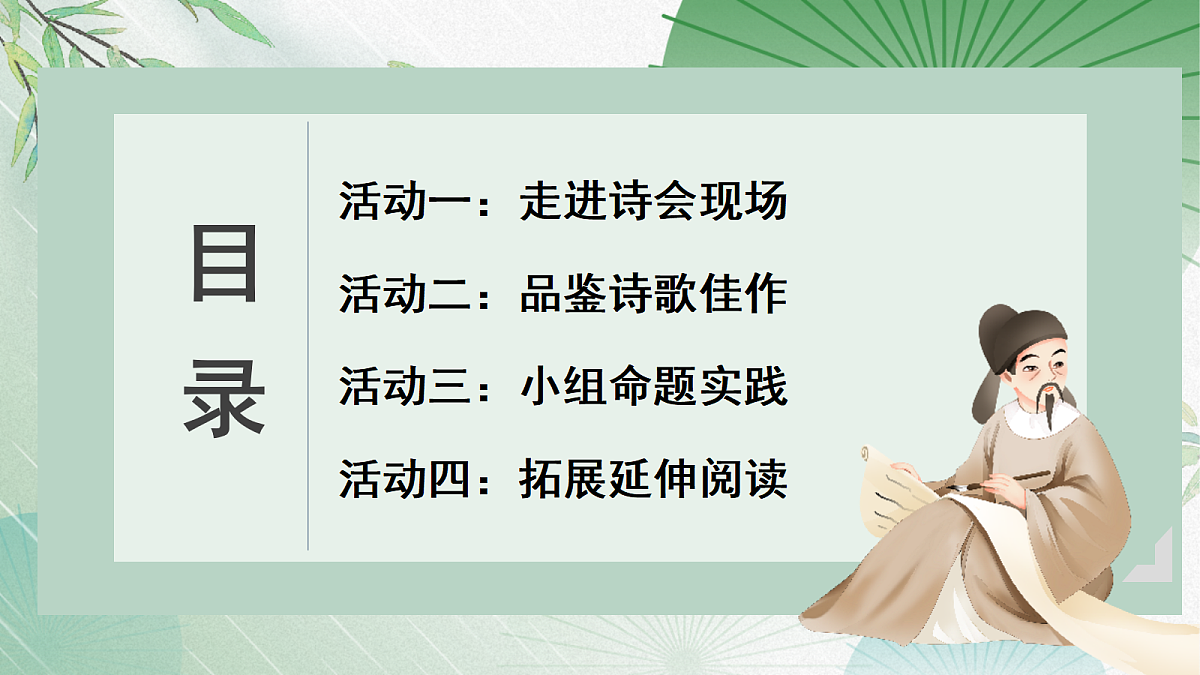 目录

活动一：走进诗会现场
活动二：品鉴诗歌佳作
活动三：小组命题实践
活动四：拓展延伸阅读